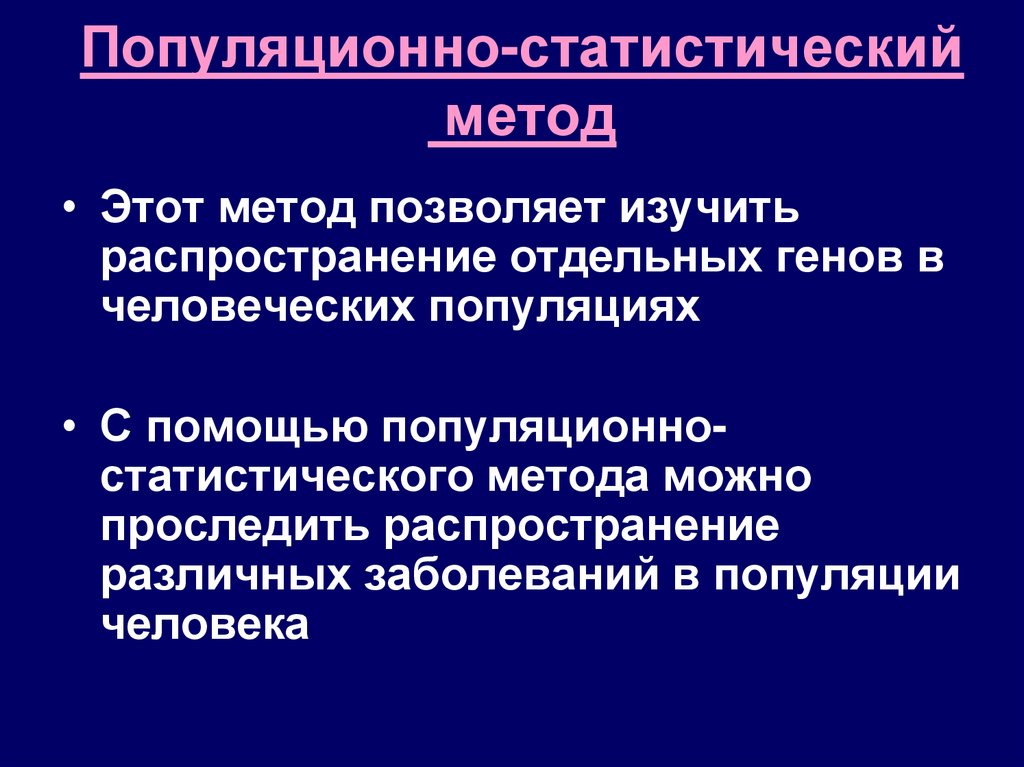 Популяционно-статистический метод

• Этот метод позволяет изучить распространение отдельных генов в человеческих популяциях

• С помощью популяционно-статистического метода можно проследить распространение различных заболеваний в популяции человека